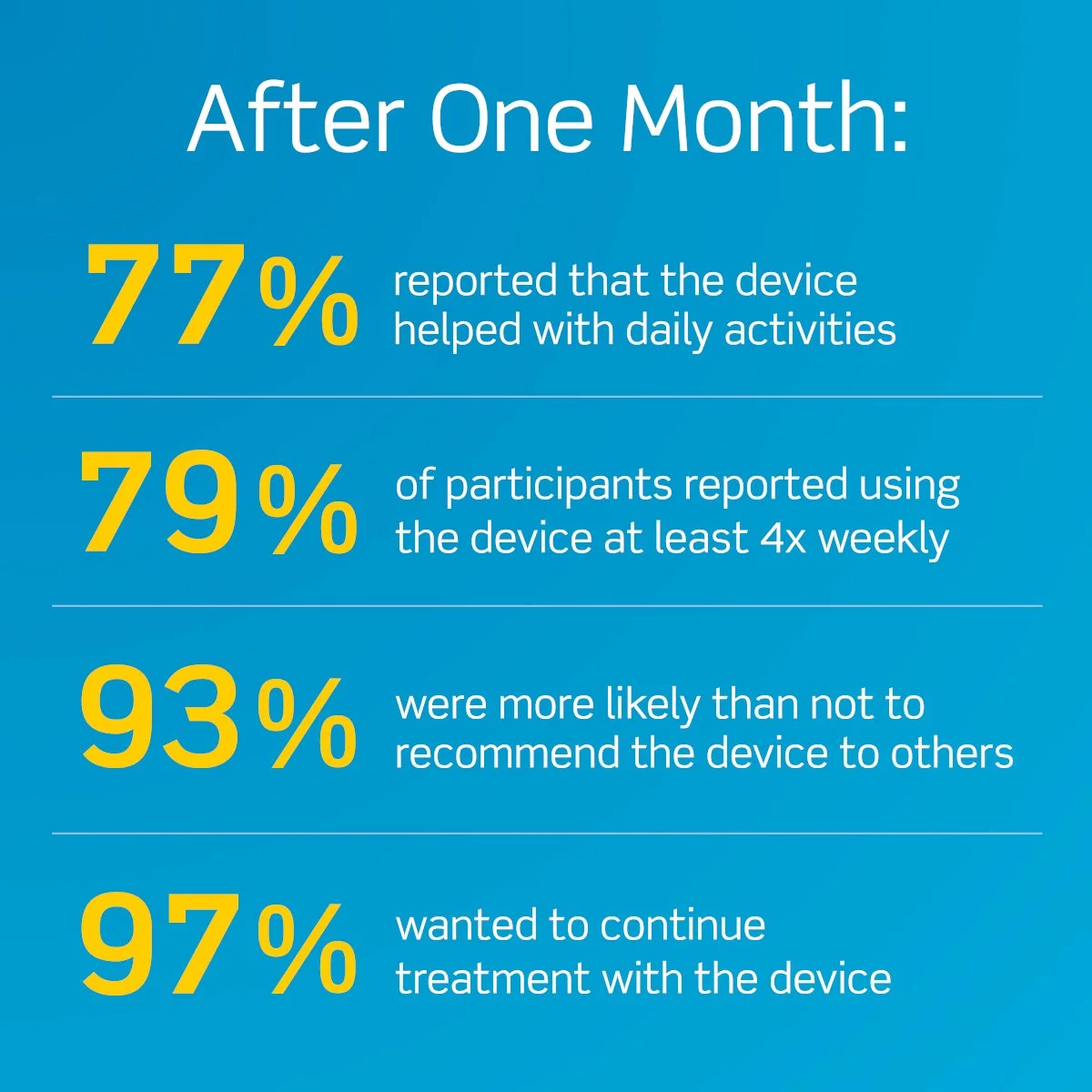 After One Month:

77% reported that the device helped with daily activities

79% of participants reported using the device at least 4x weekly

93% were more likely than not to recommend the device to others

97% wanted to continue treatment with the device